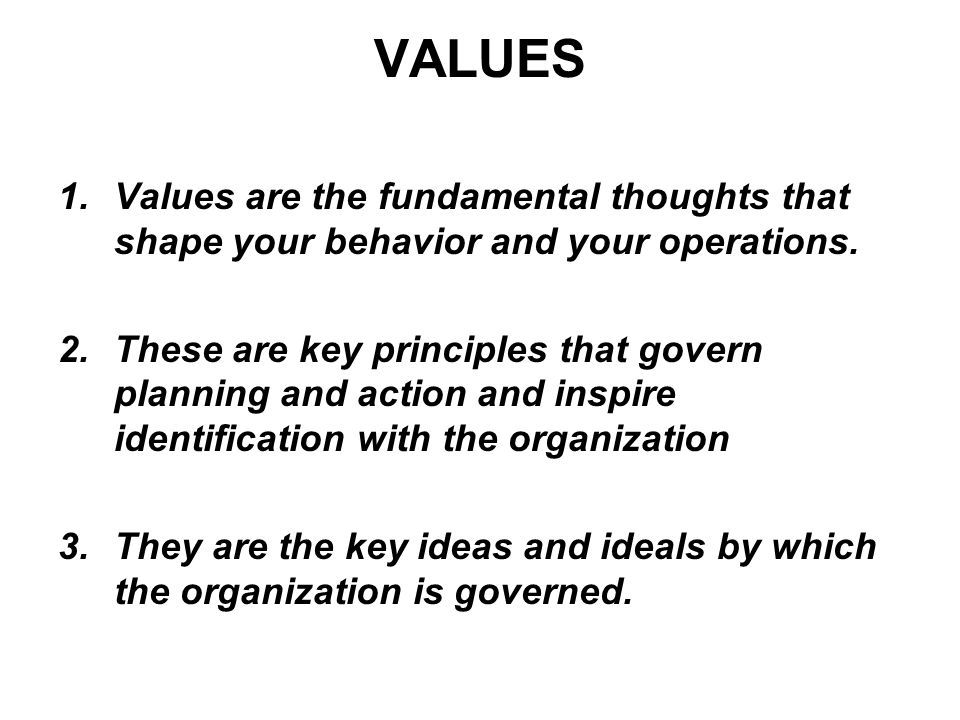 VALUES

1. Values are the fundamental thoughts that shape your behavior and your operations.

2. These are key principles that govern planning and action and inspire identification with the organization

3. They are the key ideas and ideals by which the organization is governed.